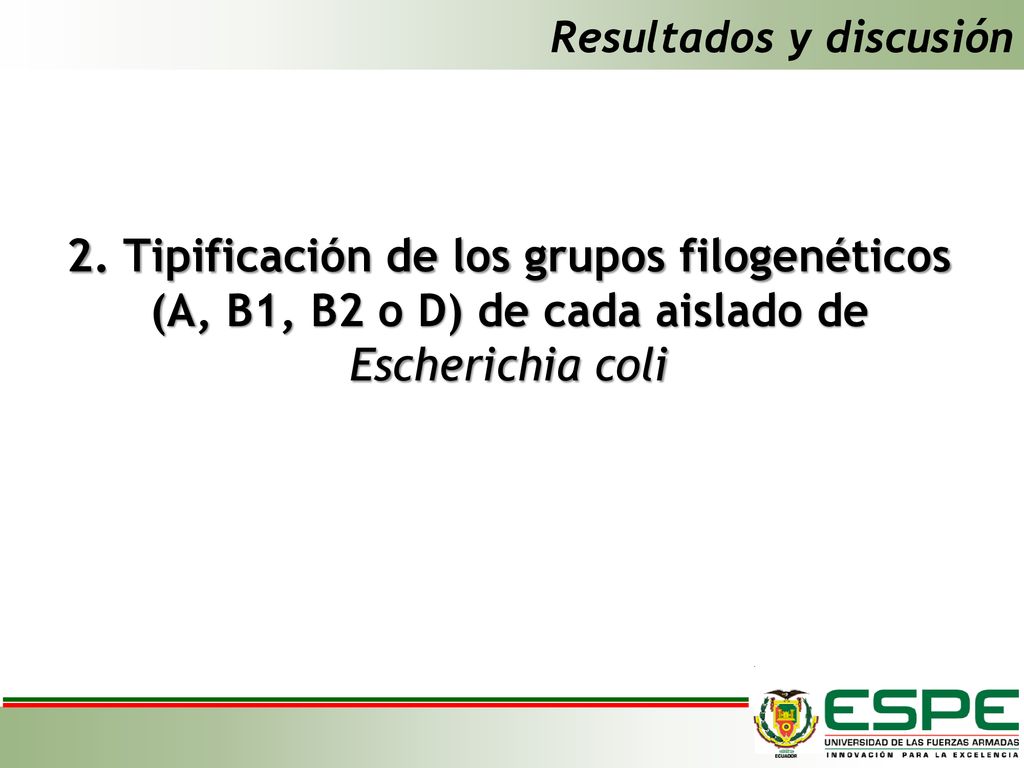 Resultados y discusión

2. Tipificación de los grupos filogenéticos (A, B1, B2 o D) de cada aislado de Escherichia coli

ECUADOR

ESPE
UNIVERSIDAD DE LAS FUERZAS ARMADAS
INNOVACIÓN PARA LA EXCELENCIA